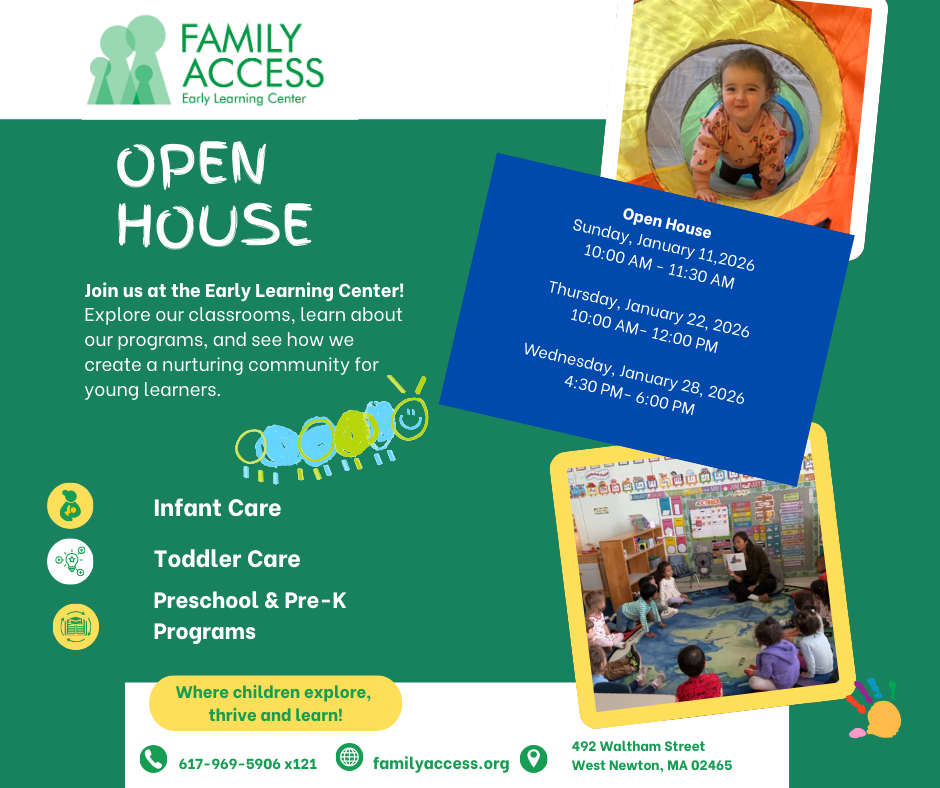 FAMILY ACCESS
Early Learning Center

OPEN HOUSE

Join us at the Early Learning Center! Explore our classrooms, learn about our programs, and see how we create a nurturing community for young learners.

Open House
Sunday, January 11,2026
10:00 AM - 11:30 AM

Thursday, January 22, 2026
10:00 AM- 12:00 PM

Wednesday, January 28, 2026
4:30 PM- 6:00 PM

Infant Care

Toddler Care

Preschool & Pre-K Programs

Where children explore, thrive and learn!

617-969-5906 x121

familyaccess.org

492 Waltham Street
West Newton, MA 02465